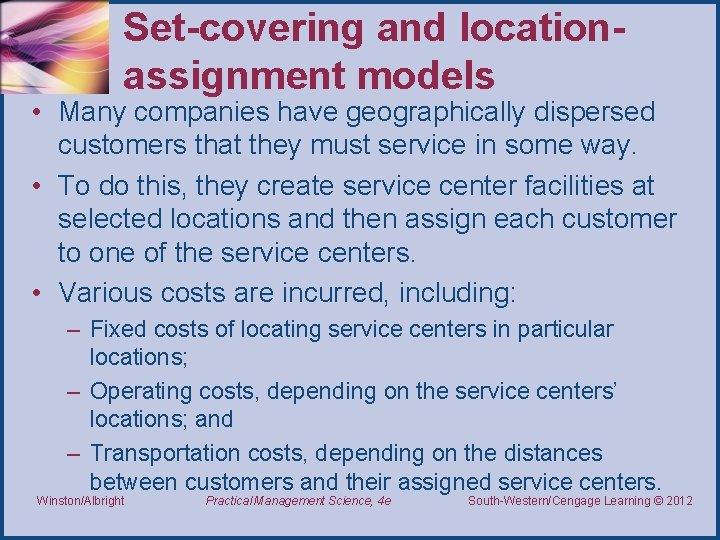 Set-covering and location-assignment models

• Many companies have geographically dispersed customers that they must service in some way.

• To do this, they create service center facilities at selected locations and then assign each customer to one of the service centers.

• Various costs are incurred, including:

– Fixed costs of locating service centers in particular locations;

– Operating costs, depending on the service centers' locations; and

– Transportation costs, depending on the distances between customers and their assigned service centers.

Winston/Albright    Practical Management Science, 4e    South-Western/Cengage Learning © 2012